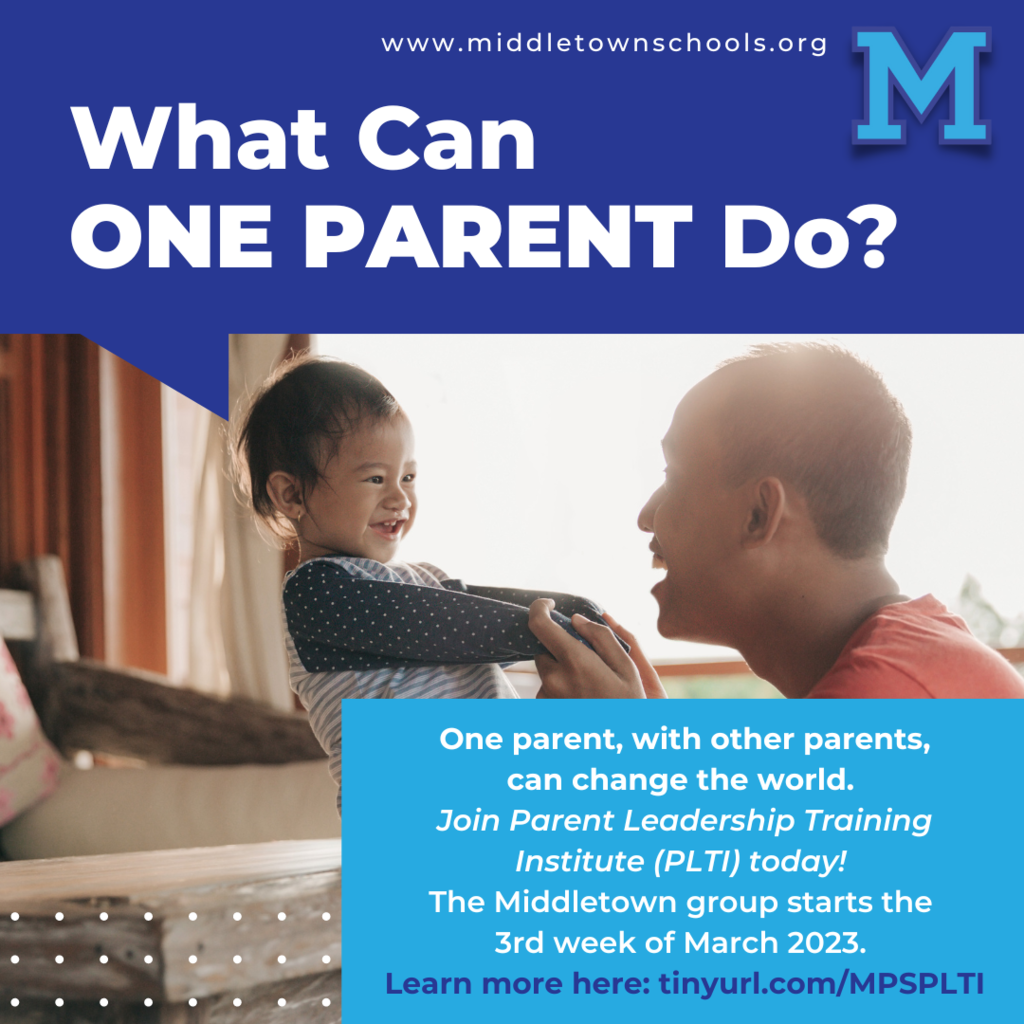 www.middletownschools.org

M

What Can
ONE PARENT Do?

One parent, with other parents, can change the world.
Join Parent Leadership Training Institute (PLTI) today!
The Middletown group starts the 3rd week of March 2023.
Learn more here: tinyurl.com/MPSPLTI